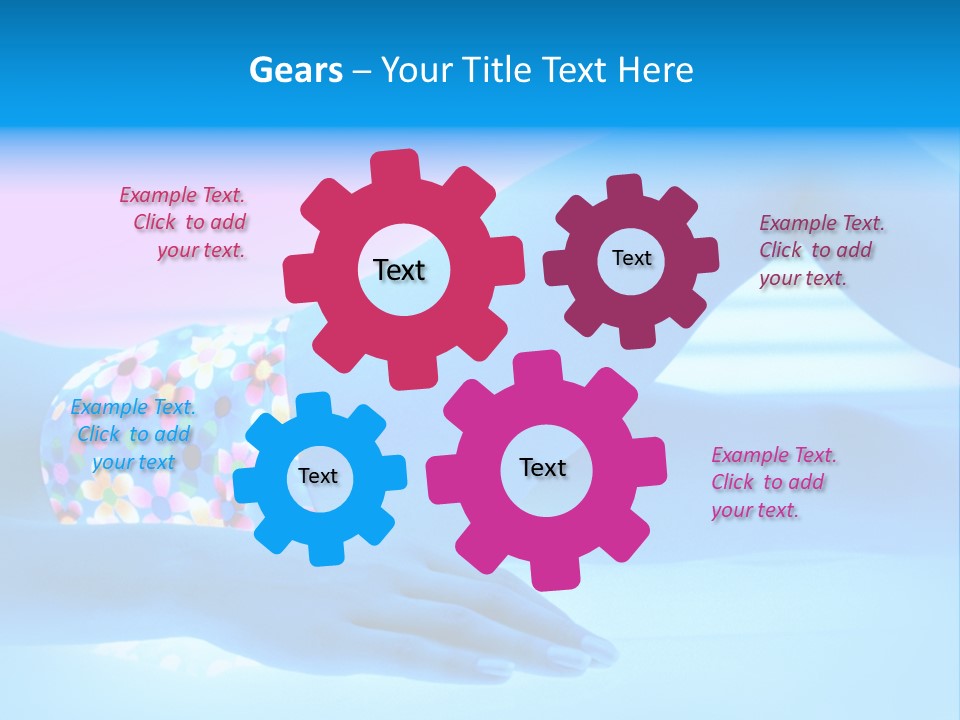 Gears – Your Title Text Here

Example Text. Click to add your text.

Text

Text

Example Text. Click to add your text.

Example Text. Click to add your text

Text

Text

Example Text. Click to add your text.